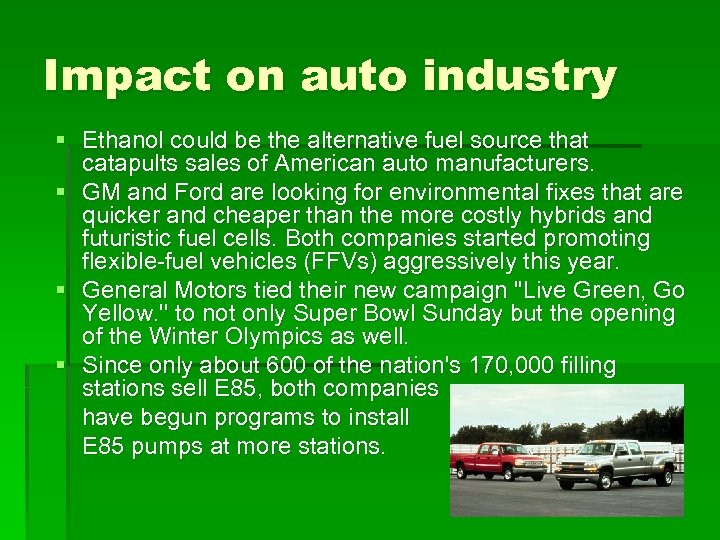 Impact on auto industry

▪ Ethanol could be the alternative fuel source that catapults sales of American auto manufacturers.

▪ GM and Ford are looking for environmental fixes that are quicker and cheaper than the more costly hybrids and futuristic fuel cells. Both companies started promoting flexible-fuel vehicles (FFVs) aggressively this year.

▪ General Motors tied their new campaign "Live Green, Go Yellow." to not only Super Bowl Sunday but the opening of the Winter Olympics as well.

▪ Since only about 600 of the nation's 170,000 filling stations sell E85, both companies have begun programs to install E85 pumps at more stations.